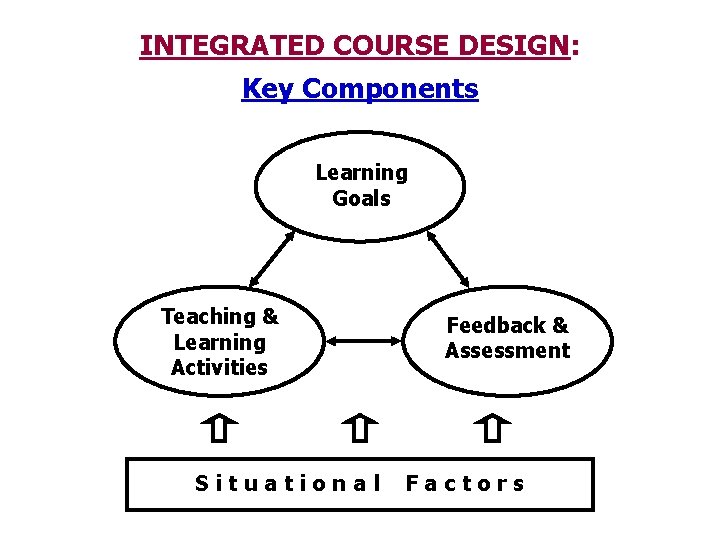 INTEGRATED COURSE DESIGN:

Key Components

Learning Goals

Teaching & Learning Activities

Feedback & Assessment

Situational Factors